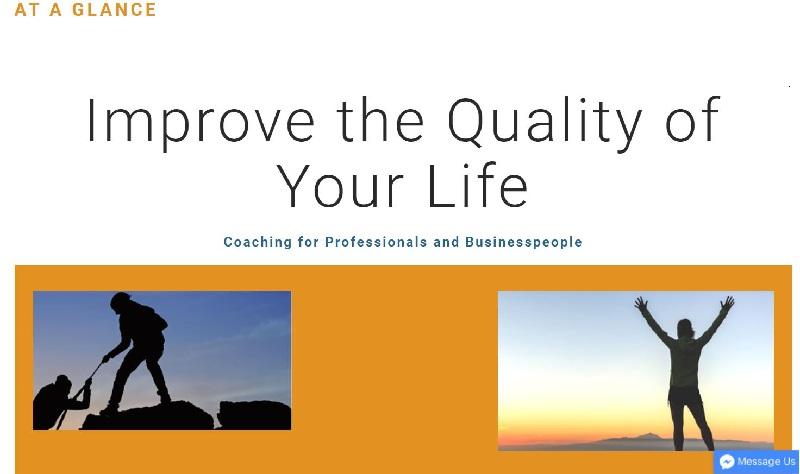 AT A GLANCE

Improve the Quality of Your Life

Coaching for Professionals and Businesspeople

Message Us